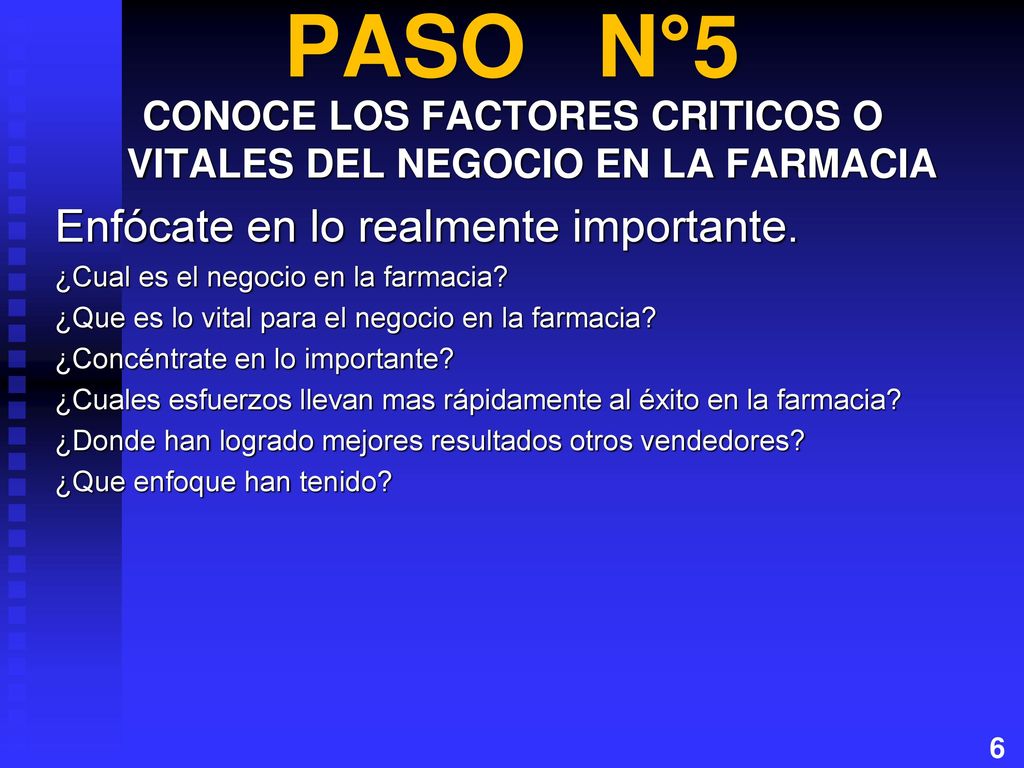 PASO N°5

CONOCE LOS FACTORES CRITICOS O VITALES DEL NEGOCIO EN LA FARMACIA

Enfócate en lo realmente importante.

¿Cual es el negocio en la farmacia?

¿Que es lo vital para el negocio en la farmacia?

¿Concéntrate en lo importante?

¿Cuales esfuerzos llevan mas rápidamente al éxito en la farmacia?

¿Donde han logrado mejores resultados otros vendedores?

¿Que enfoque han tenido?

6